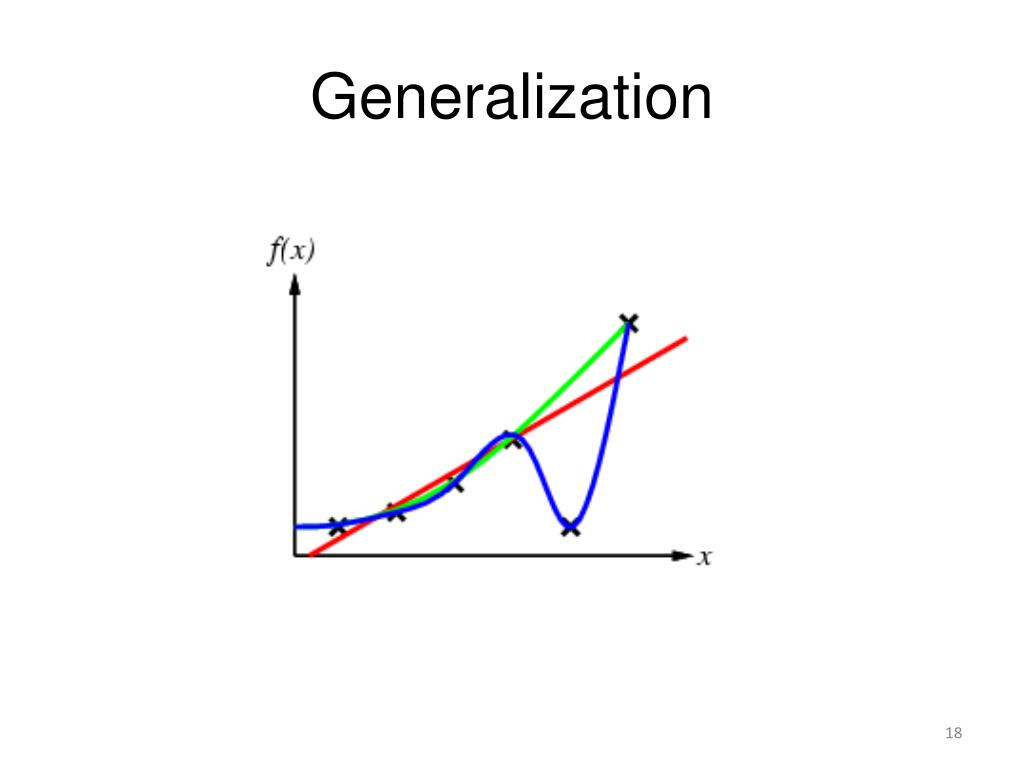 Generalization

$f(x)$

$x$

18